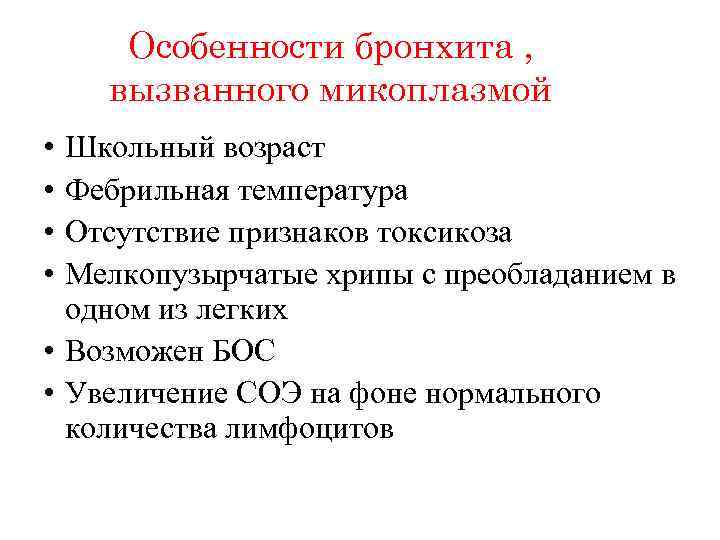 Особенности бронхита , вызванного микоплазмой

• Школьный возраст
• Фебрильная температура
• Отсутствие признаков токсикоза
• Мелкопузырчатые хрипы с преобладанием в одном из легких
• Возможен БОС
• Увеличение СОЭ на фоне нормального количества лимфоцитов